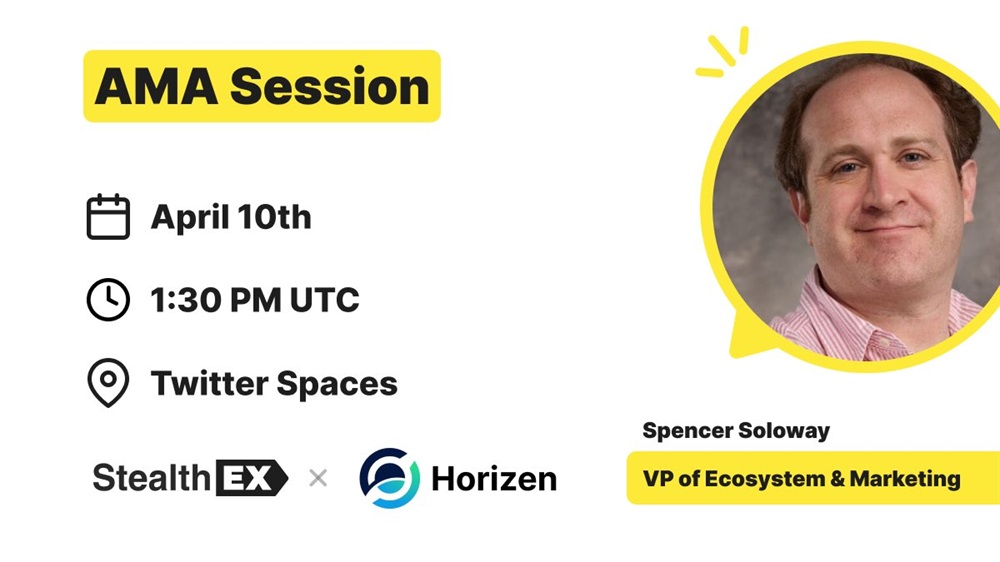 AMA Session

April 10th

1:30 PM UTC

Twitter Spaces

StealthEX × Horizen

Spencer Soloway

VP of Ecosystem & Marketing